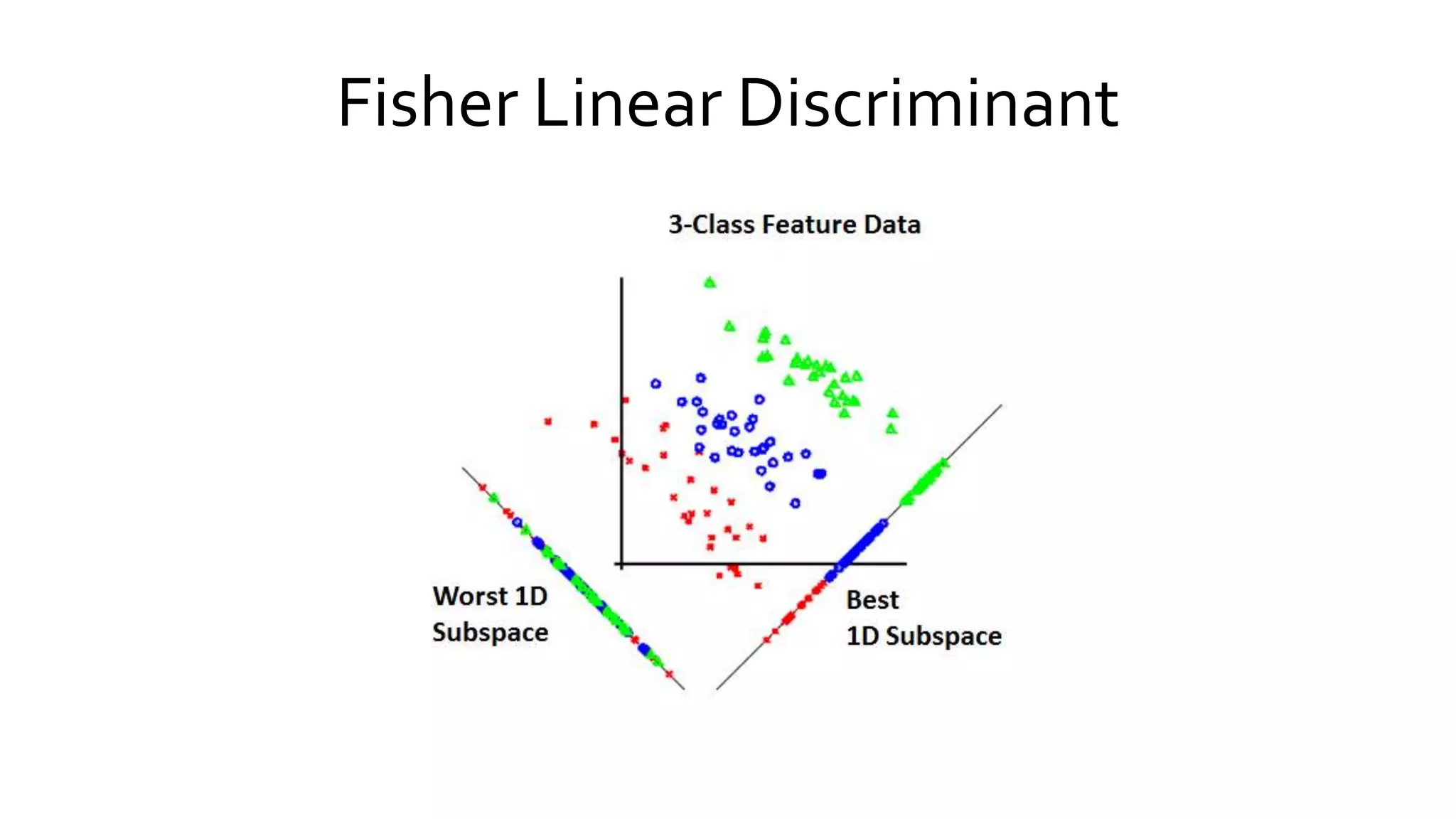 Fisher Linear Discriminant

3-Class Feature Data

Worst 1D Subspace

Best 1D Subspace